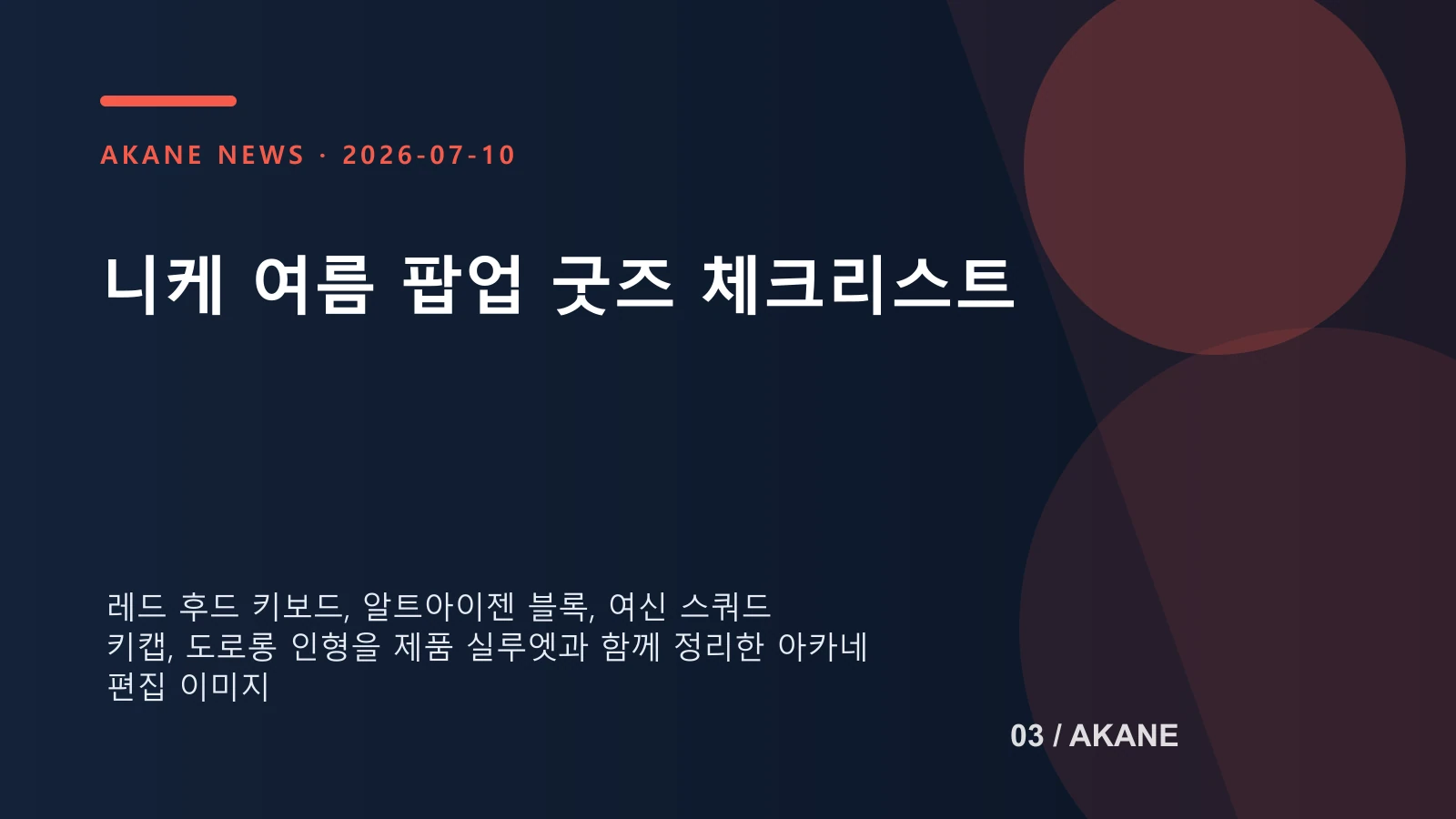 AKANE NEWS · 2026-07-10

니케 여름 팝업 굿즈 체크리스트

레드 후드 키보드, 알트아이젠 블록, 여신 스쿼드 키캡, 도로롱 인형을 제품 실루엣과 함께 정리한 아카네 편집 이미지

03 / AKANE